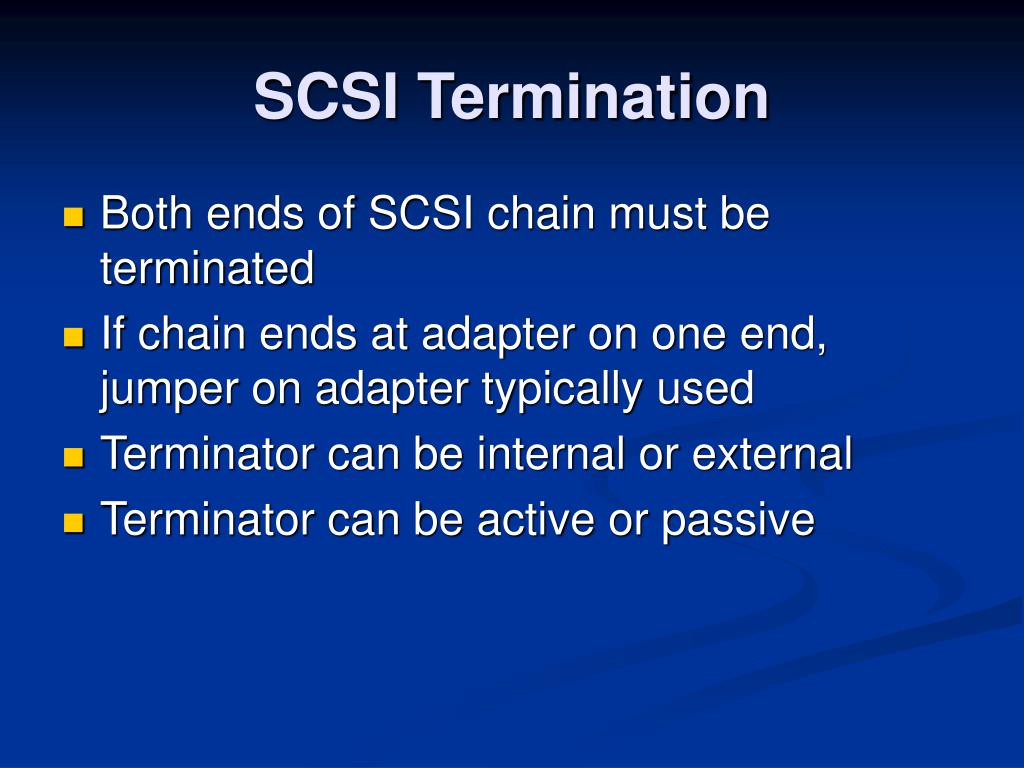 SCSI Termination

- Both ends of SCSI chain must be terminated
- If chain ends at adapter on one end, jumper on adapter typically used
- Terminator can be internal or external
- Terminator can be active or passive